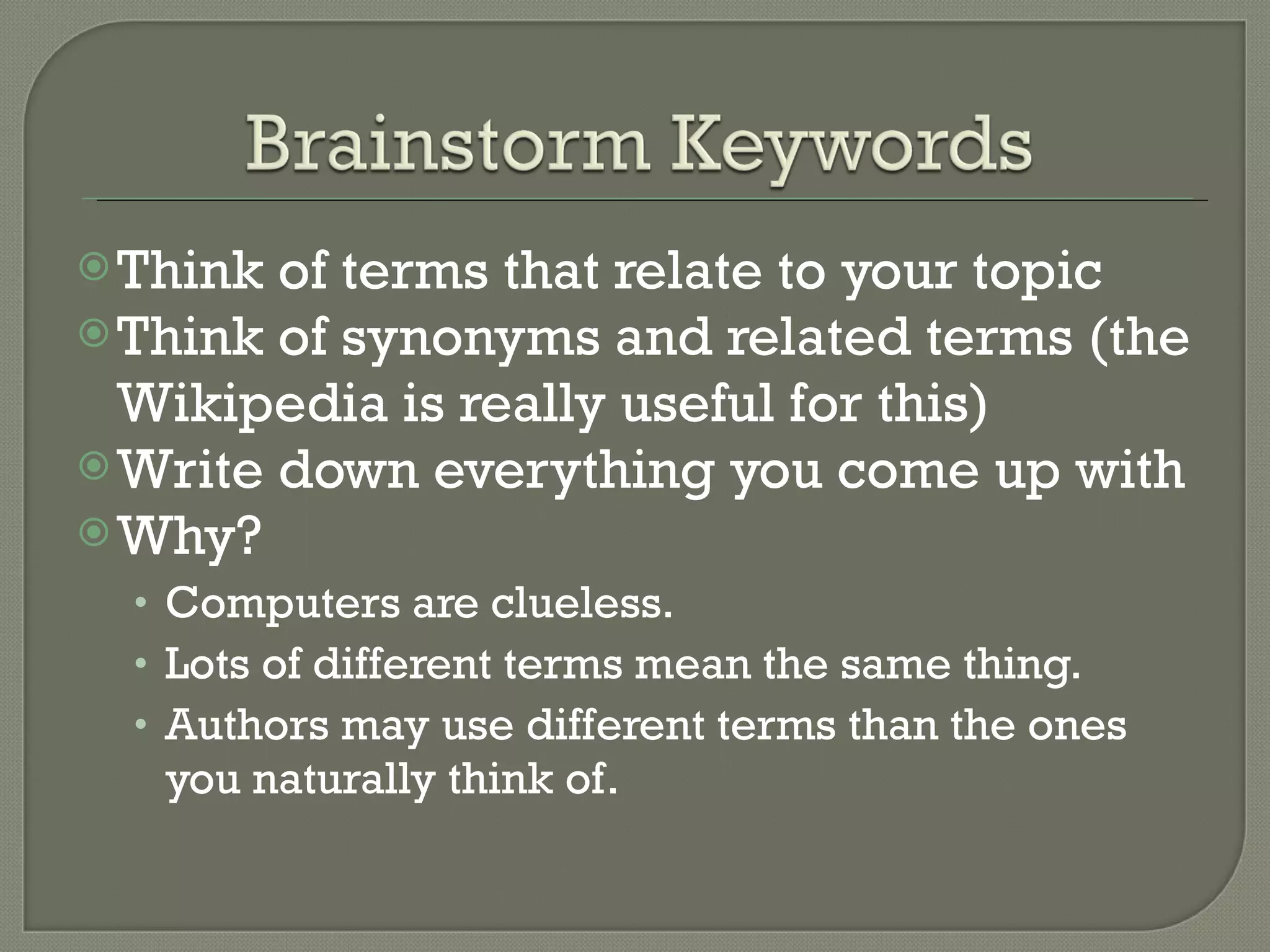 Brainstorm Keywords

Think of terms that relate to your topic
Think of synonyms and related terms (the Wikipedia is really useful for this)
Write down everything you come up with
Why?
• Computers are clueless.
• Lots of different terms mean the same thing.
• Authors may use different terms than the ones you naturally think of.